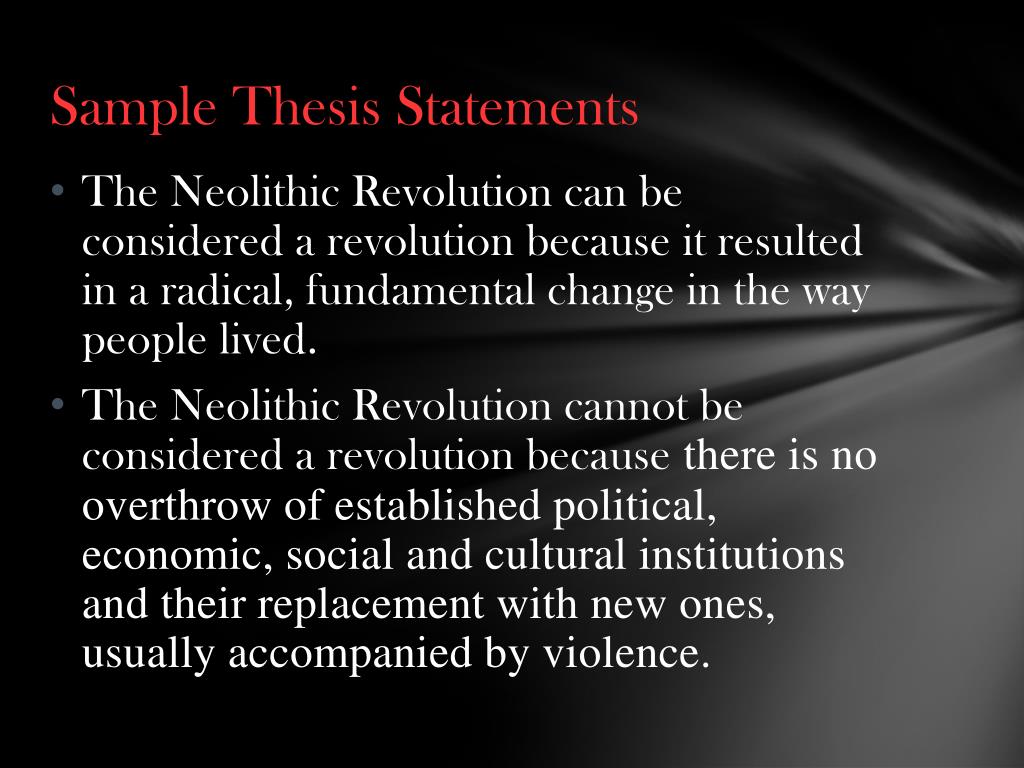 Sample Thesis Statements

• The Neolithic Revolution can be considered a revolution because it resulted in a radical, fundamental change in the way people lived.

• The Neolithic Revolution cannot be considered a revolution because there is no overthrow of established political, economic, social and cultural institutions and their replacement with new ones, usually accompanied by violence.